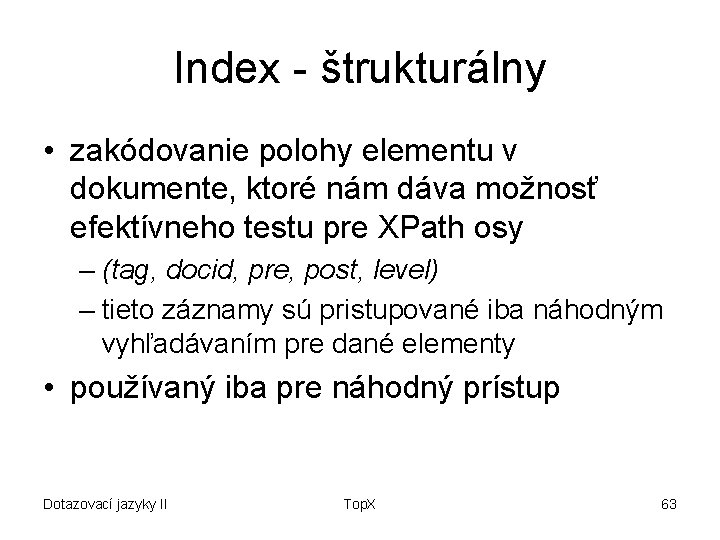 Index - štrukturálny

• zakódovanie polohy elementu v dokumente, ktoré nám dáva možnosť efektívneho testu pre XPath osy
– (tag, docid, pre, post, level)
– tieto záznamy sú pristupované iba náhodným vyhľadávaním pre dané elementy
• používaný iba pre náhodný prístup

Dotazovací jazyky II
TopX
63